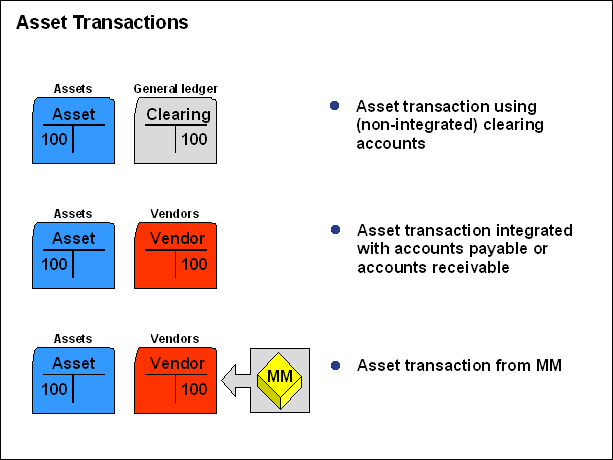 Asset Transactions

Assets
Asset
100

General ledger
Clearing
100

Asset transaction using (non-integrated) clearing accounts

Assets
Asset
100

Vendors
Vendor
100

Asset transaction integrated with accounts payable or accounts receivable

Assets
Asset
100

Vendors
Vendor
100

MM

Asset transaction from MM